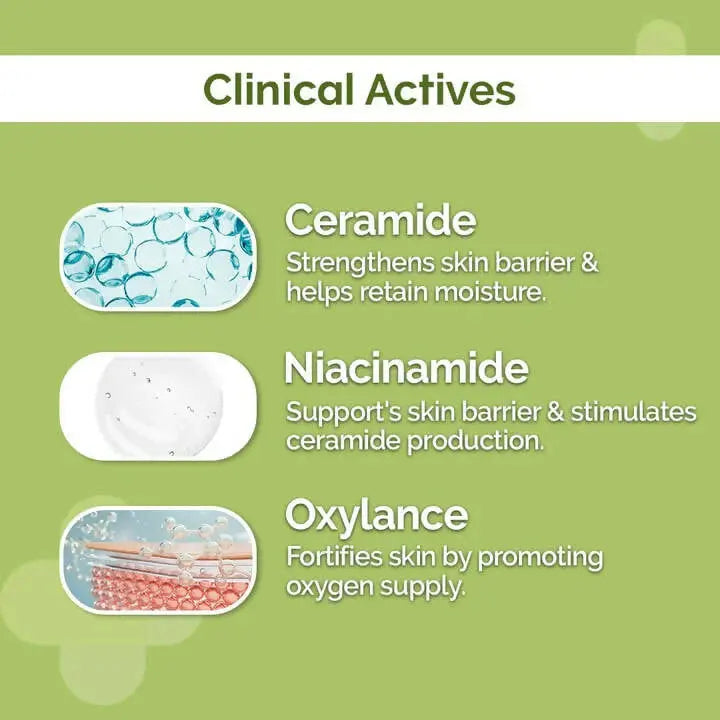 Clinical Actives

Ceramide
Strengthens skin barrier & helps retain moisture.

Niacinamide
Support's skin barrier & stimulates ceramide production.

Oxylance
Fortifies skin by promoting oxygen supply.